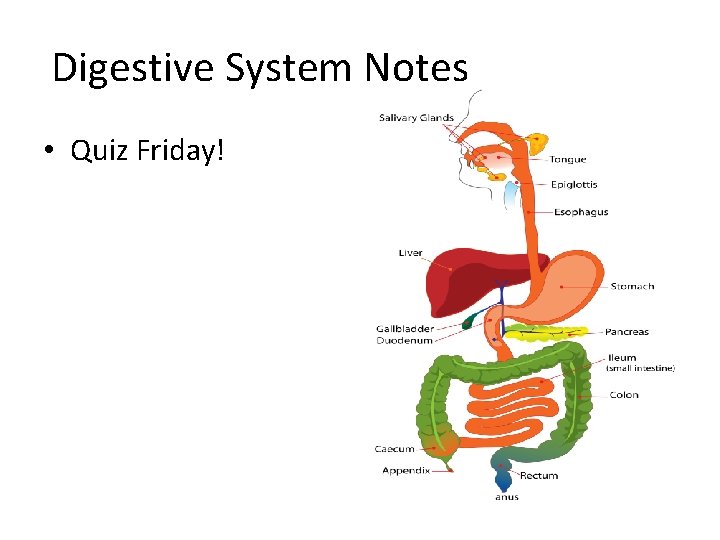 Digestive System Notes

• Quiz Friday!

Salivary Glands
Tongue
Epiglottis
Esophagus
Liver
Stomach
Gallbladder
Duodenum
Pancreas
Ileum
(small intestine)
Colon
Caecum
Appendix
Rectum
anus